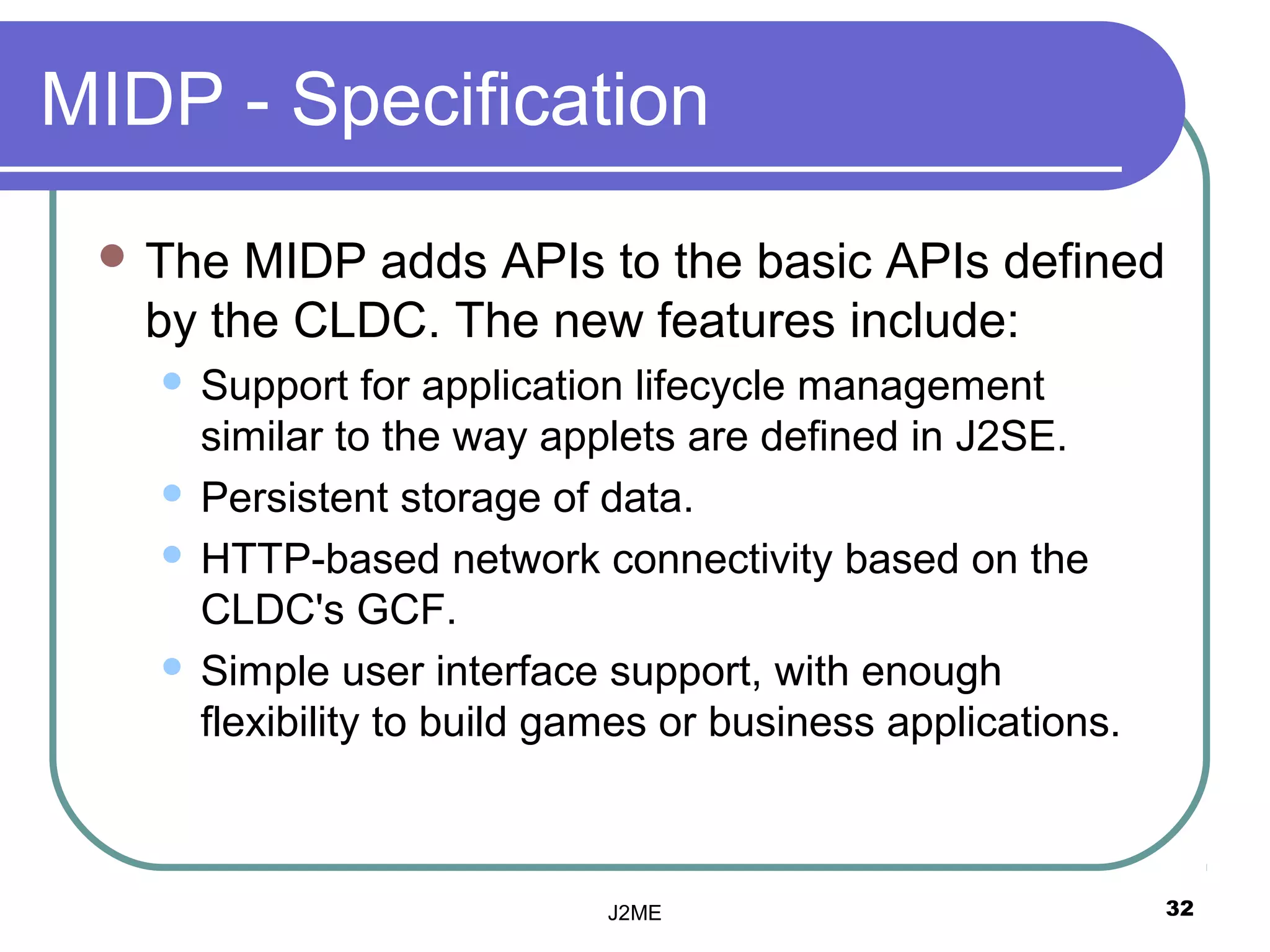 MIDP - Specification

The MIDP adds APIs to the basic APIs defined by the CLDC. The new features include:

Support for application lifecycle management similar to the way applets are defined in J2SE.

Persistent storage of data.

HTTP-based network connectivity based on the CLDC's GCF.

Simple user interface support, with enough flexibility to build games or business applications.

J2ME

32